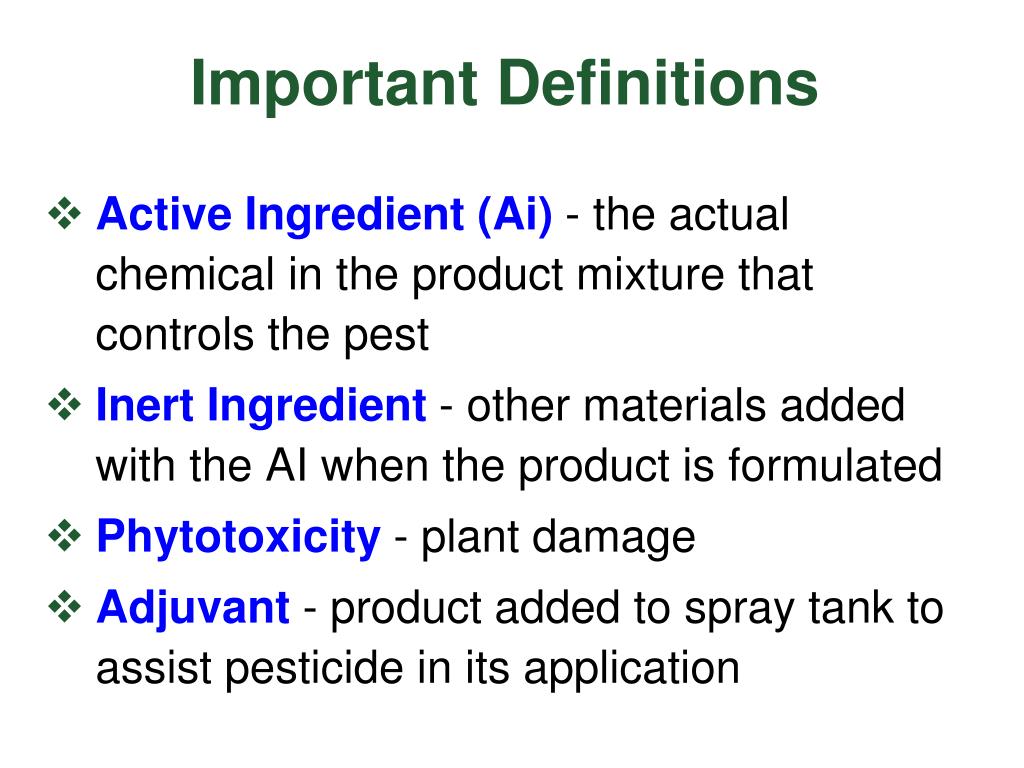 Important Definitions

❖ Active Ingredient (Ai) - the actual chemical in the product mixture that controls the pest

❖ Inert Ingredient - other materials added with the AI when the product is formulated

❖ Phytotoxicity - plant damage

❖ Adjuvant - product added to spray tank to assist pesticide in its application